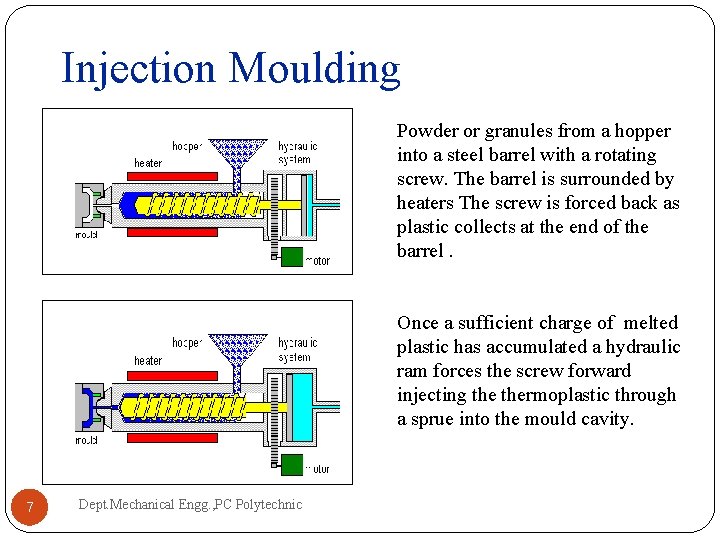 Injection Moulding

hopper
heater
hydraulic system
mould
motor

Powder or granules from a hopper into a steel barrel with a rotating screw. The barrel is surrounded by heaters The screw is forced back as plastic collects at the end of the barrel .

hopper
heater
hydraulic system
mould
motor

Once a sufficient charge of melted plastic has accumulated a hydraulic ram forces the screw forward injecting the thermoplastic through a sprue into the mould cavity.

7

Dept.Mechanical Engg.,PC Polytechnic